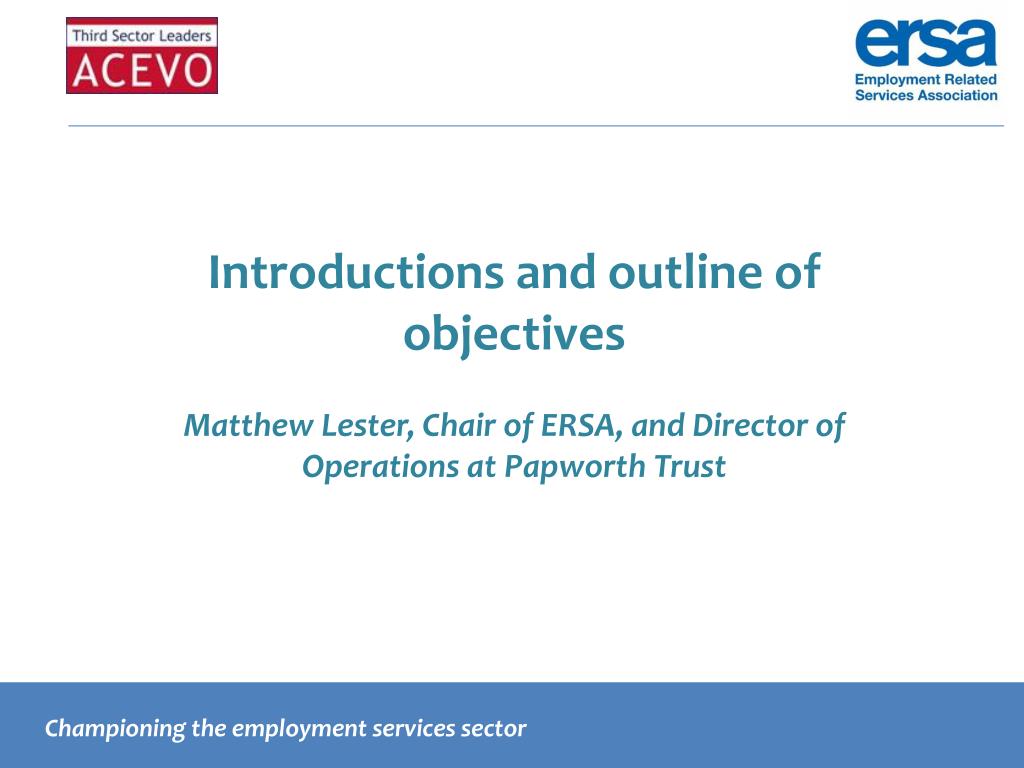 Third Sector Leaders
ACEVO

ersa
Employment Related Services Association

Introductions and outline of objectives

Matthew Lester, Chair of ERSA, and Director of Operations at Papworth Trust

Championing the employment services sector